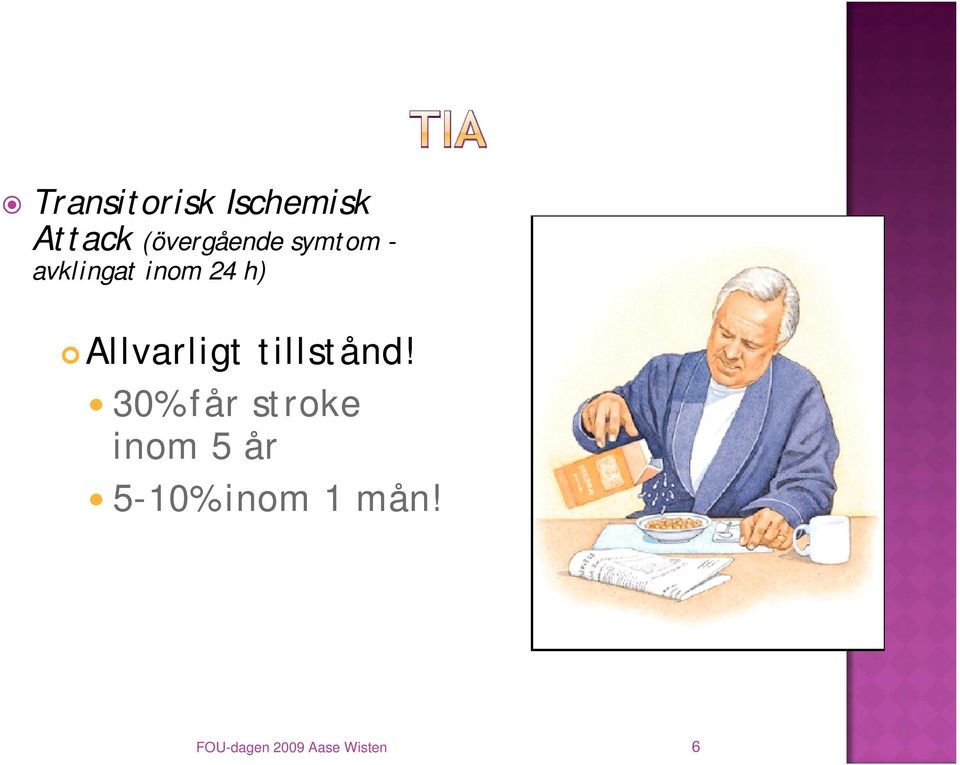 TIA

Transitorisk Ischemisk Attack (övergående symtom - avklingat inom 24 h)

Allvarligt tillstånd!

30% får stroke inom 5 år

5-10% inom 1 mån!

FOU-dagen 2009 Aase Wisten

6